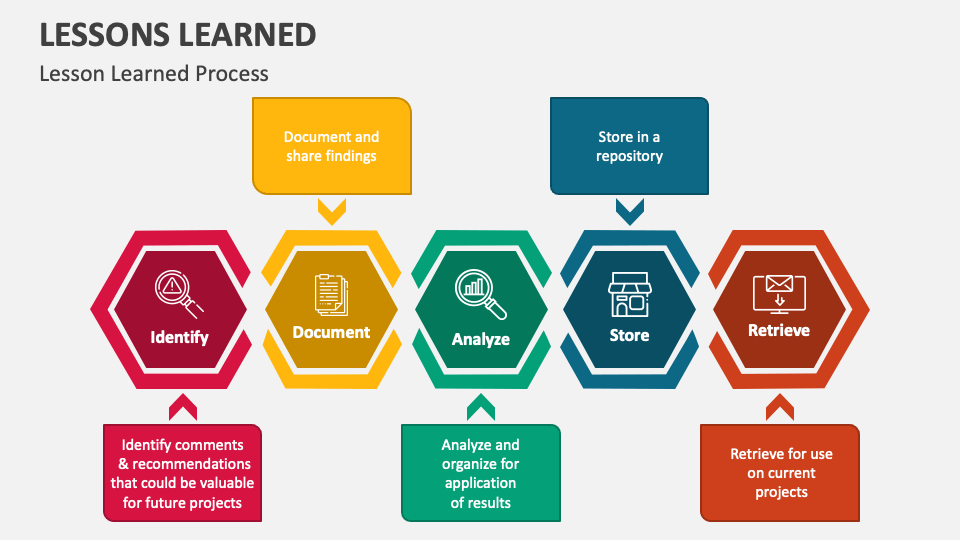 LESSONS LEARNED

Lesson Learned Process

Document and share findings

Store in a repository

Identify

Document

Analyze

Store

Retrieve

Identify comments & recommendations that could be valuable for future projects

Analyze and organize for application of results

Retrieve for use on current projects